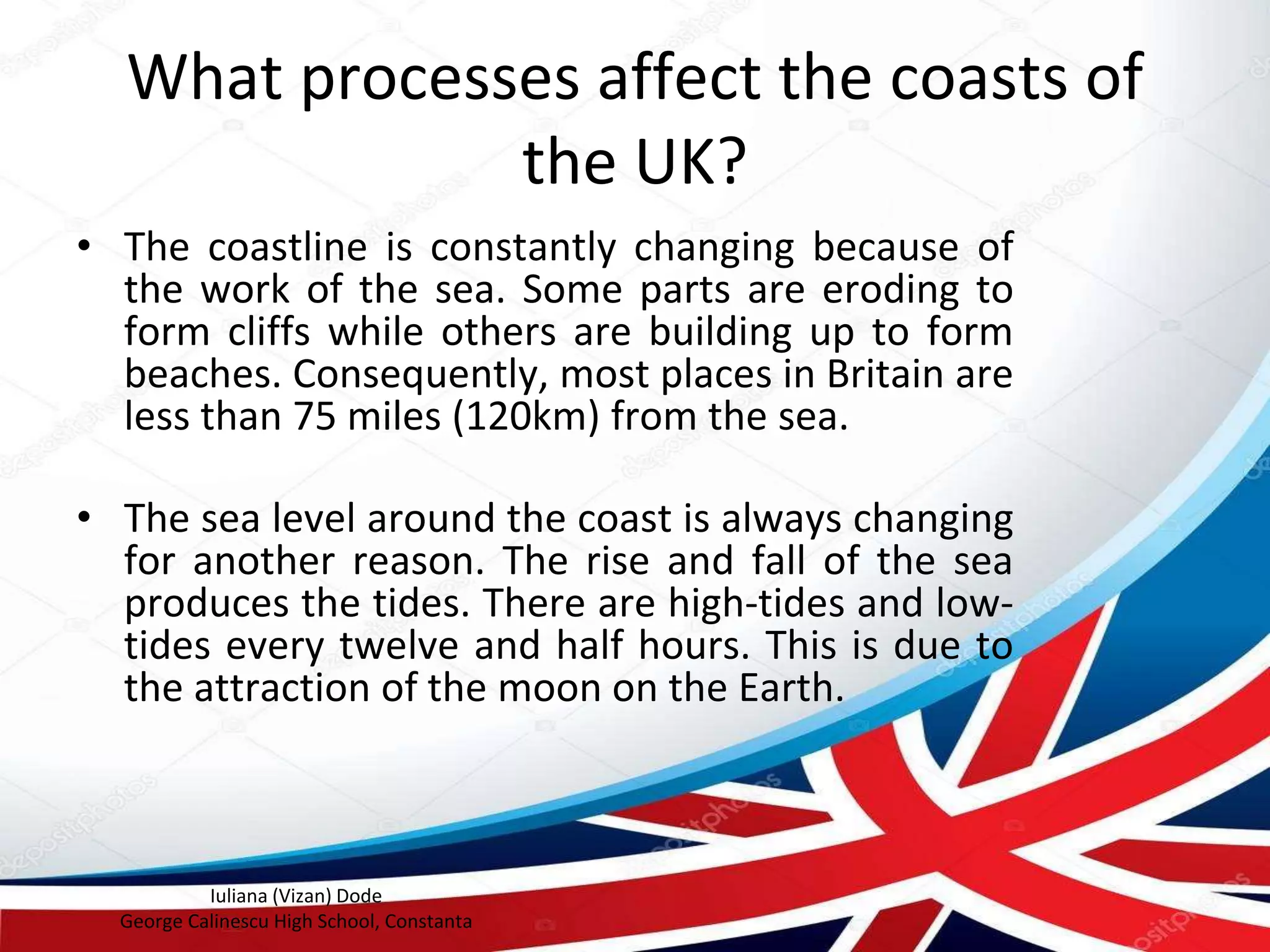 What processes affect the coasts of the UK?

• The coastline is constantly changing because of the work of the sea. Some parts are eroding to form cliffs while others are building up to form beaches. Consequently, most places in Britain are less than 75 miles (120km) from the sea.

• The sea level around the coast is always changing for another reason. The rise and fall of the sea produces the tides. There are high-tides and low-tides every twelve and half hours. This is due to the attraction of the moon on the Earth.

Iuliana (Vizan) Dode
George Calinescu High School, Constanta